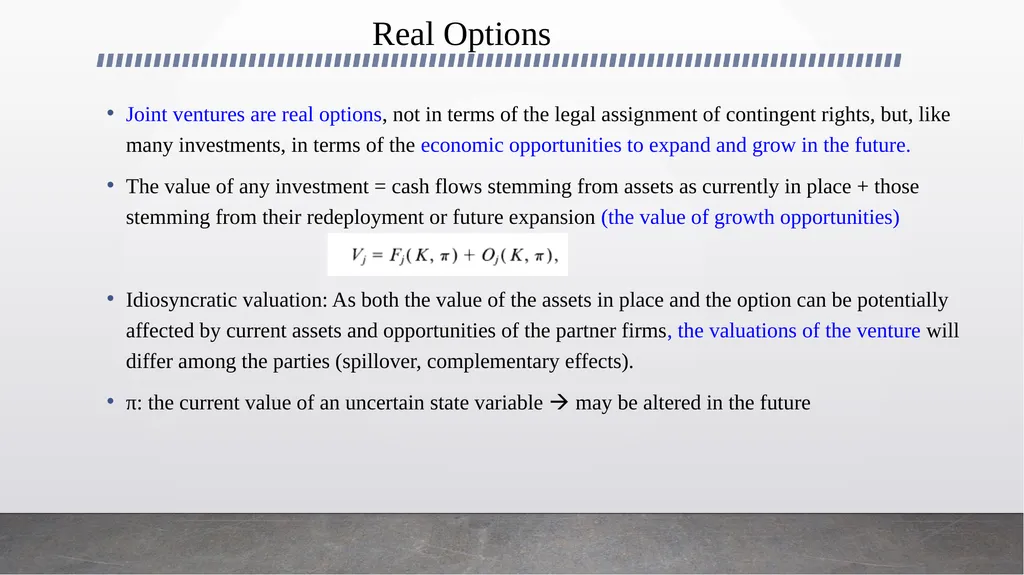 Real Options

• Joint ventures are real options, not in terms of the legal assignment of contingent rights, but, like many investments, in terms of the economic opportunities to expand and grow in the future.

• The value of any investment = cash flows stemming from assets as currently in place + those stemming from their redeployment or future expansion (the value of growth opportunities)

$V_j = F_j(K, \pi) + O_j(K, \pi),$

• Idiosyncratic valuation: As both the value of the assets in place and the option can be potentially affected by current assets and opportunities of the partner firms, the valuations of the venture will differ among the parties (spillover, complementary effects).

• π: the current value of an uncertain state variable → may be altered in the future